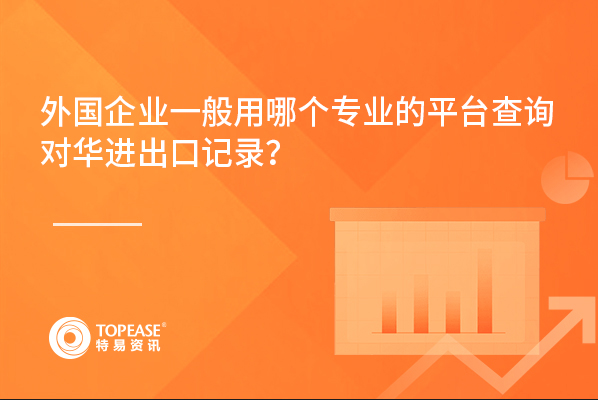 外国企业一般用哪个专业的平台查询对华进出口记录？

TOPEASE®
特易资讯